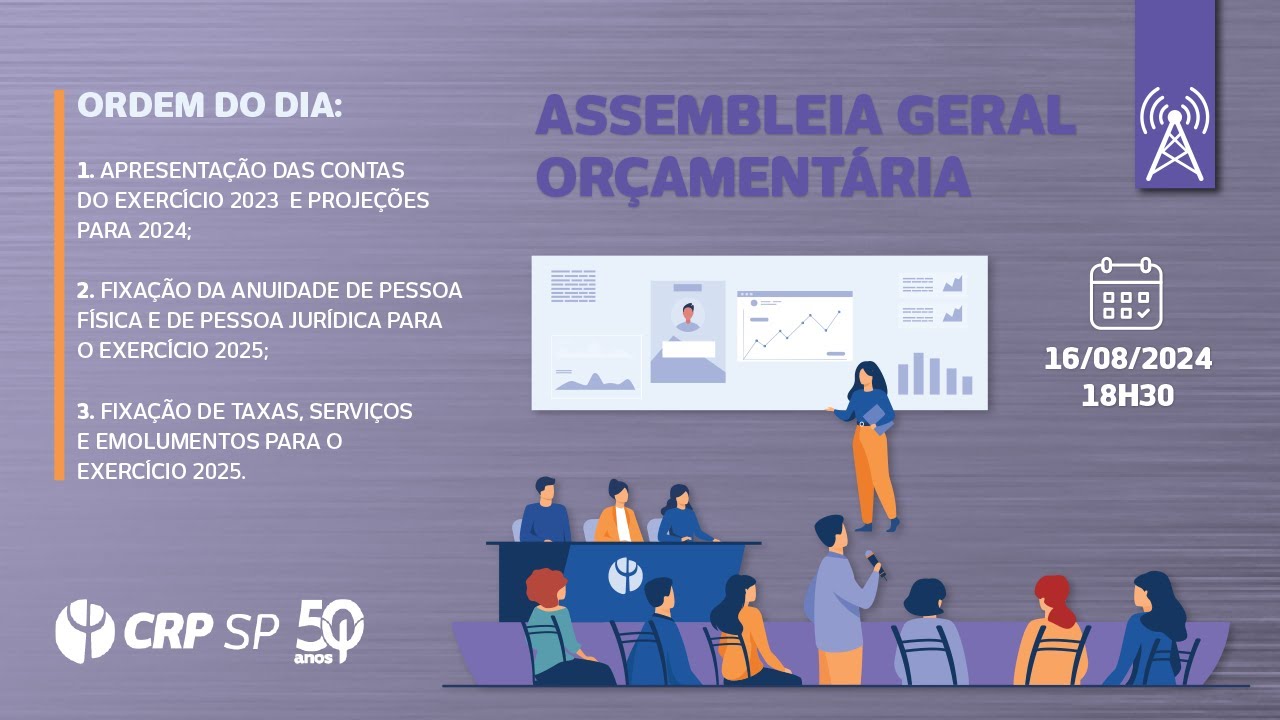 ORDEM DO DIA:

1. APRESENTAÇÃO DAS CONTAS DO EXERCÍCIO 2023 E PROJEÇÕES PARA 2024;

2. FIXAÇÃO DA ANUIDADE DE PESSOA FÍSICA E DE PESSOA JURÍDICA PARA O EXERCÍCIO 2025;

3. FIXAÇÃO DE TAXAS, SERVIÇOS E EMOLUMENTOS PARA O EXERCÍCIO 2025.

ASSEMBLEIA GERAL ORÇAMENTÁRIA

16/08/2024
18H30

CRP SP 50 anos